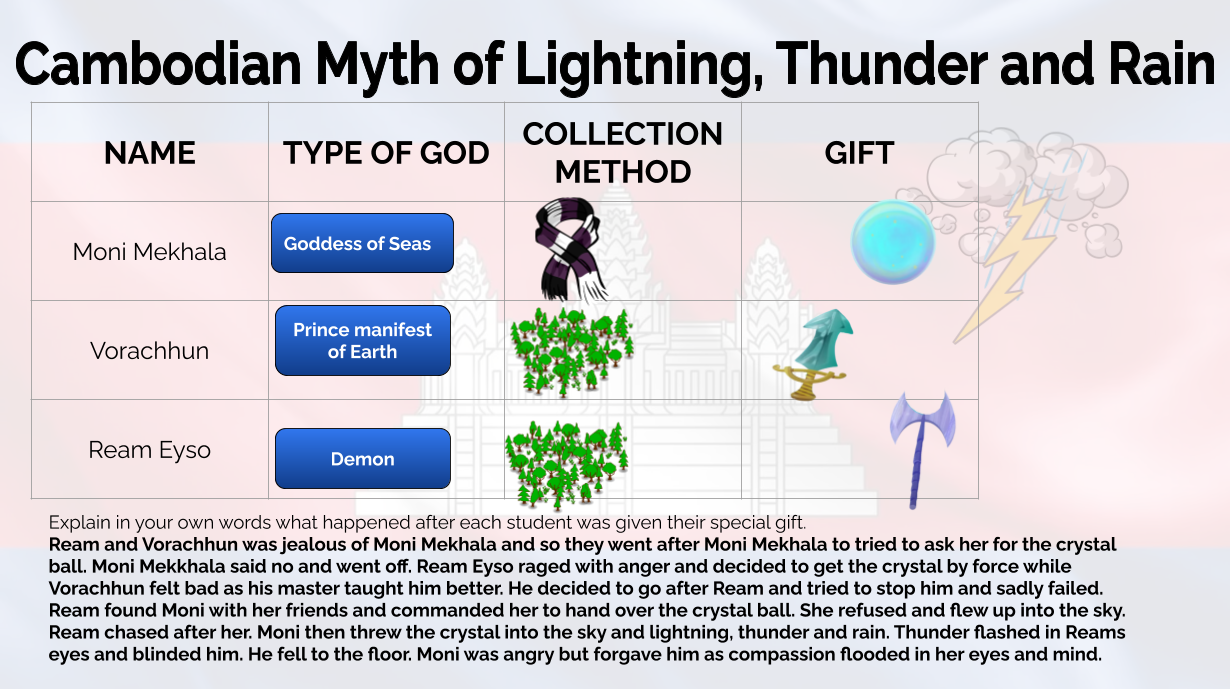 Cambodian Myth of Lightning, Thunder and Rain

| NAME | TYPE OF GOD | COLLECTION METHOD | GIFT |
|---|---|---|---|
| Moni Mekhala | Goddess of Seas | | |
| Vorachhun | Prince manifest of Earth | | |
| Ream Eyso | Demon | | |

Explain in your own words what happened after each student was given their special gift.

Ream and Vorachhun was jealous of Moni Mekhala and so they went after Moni Mekhala to tried to ask her for the crystal ball. Moni Mekkhala said no and went off. Ream Eyso raged with anger and decided to get the crystal by force while Vorachhun felt bad as his master taught him better. He decided to go after Ream and tried to stop him and sadly failed. Ream found Moni with her friends and commanded her to hand over the crystal ball. She refused and flew up into the sky. Ream chased after her. Moni then threw the crystal into the sky and lightning, thunder and rain. Thunder flashed in Reams eyes and blinded him. He fell to the floor. Moni was angry but forgave him as compassion flooded in her eyes and mind.